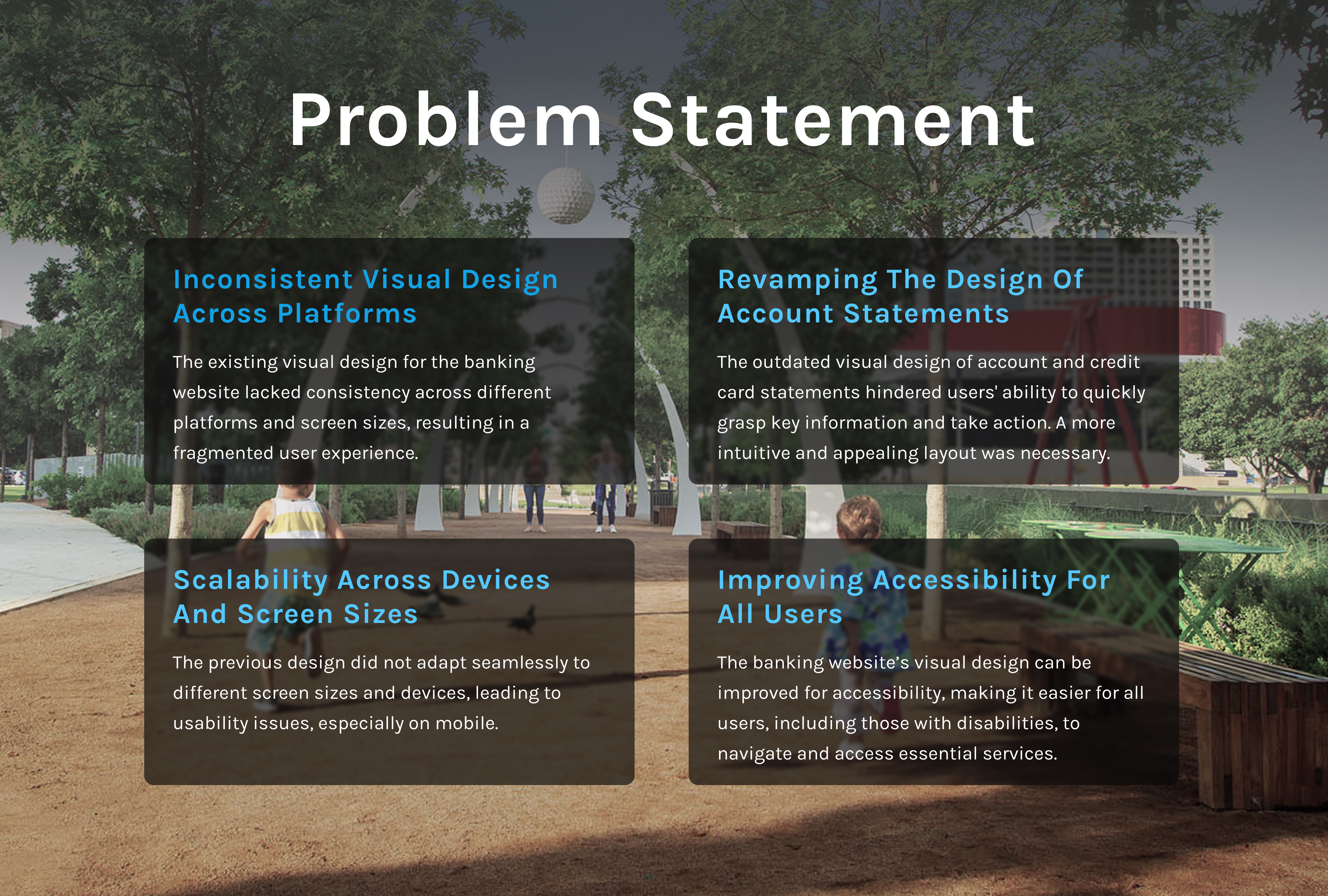 Problem Statement

Inconsistent Visual Design Across Platforms

The existing visual design for the banking website lacked consistency across different platforms and screen sizes, resulting in a fragmented user experience.

Revamping The Design Of Account Statements

The outdated visual design of account and credit card statements hindered users' ability to quickly grasp key information and take action. A more intuitive and appealing layout was necessary.

Scalability Across Devices And Screen Sizes

The previous design did not adapt seamlessly to different screen sizes and devices, leading to usability issues, especially on mobile.

Improving Accessibility For All Users

The banking website's visual design can be improved for accessibility, making it easier for all users, including those with disabilities, to navigate and access essential services.